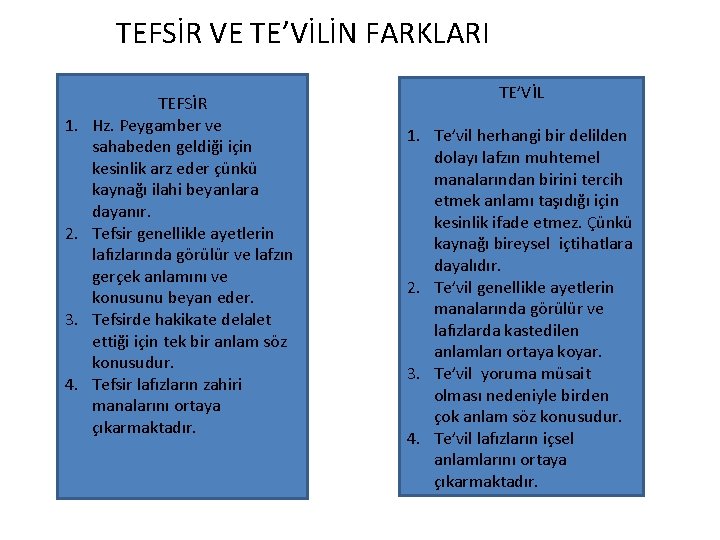 TEFSİR VE TE'VİLİN FARKLARI

TEFSİR

1. Hz. Peygamber ve sahabeden geldiği için kesinlik arz eder çünkü kaynağı ilahi beyanlara dayanır.
2. Tefsir genellikle ayetlerin lafızlarında görülür ve lafzın gerçek anlamını ve konusunu beyan eder.
3. Tefsirde hakikate delalet ettiği için tek bir anlam söz konusudur.
4. Tefsir lafızların zahiri manalarını ortaya çıkarmaktadır.

TE'VİL

1. Te'vil herhangi bir delilden dolayı lafzın muhtemel manalarından birini tercih etmek anlamı taşıdığı için kesinlik ifade etmez. Çünkü kaynağı bireysel içtihatlara dayalıdır.
2. Te'vil genellikle ayetlerin manalarında görülür ve lafızlarda kastedilen anlamları ortaya koyar.
3. Te'vil yoruma müsait olması nedeniyle birden çok anlam söz konusudur.
4. Te'vil lafızların içsel anlamlarını ortaya çıkarmaktadır.